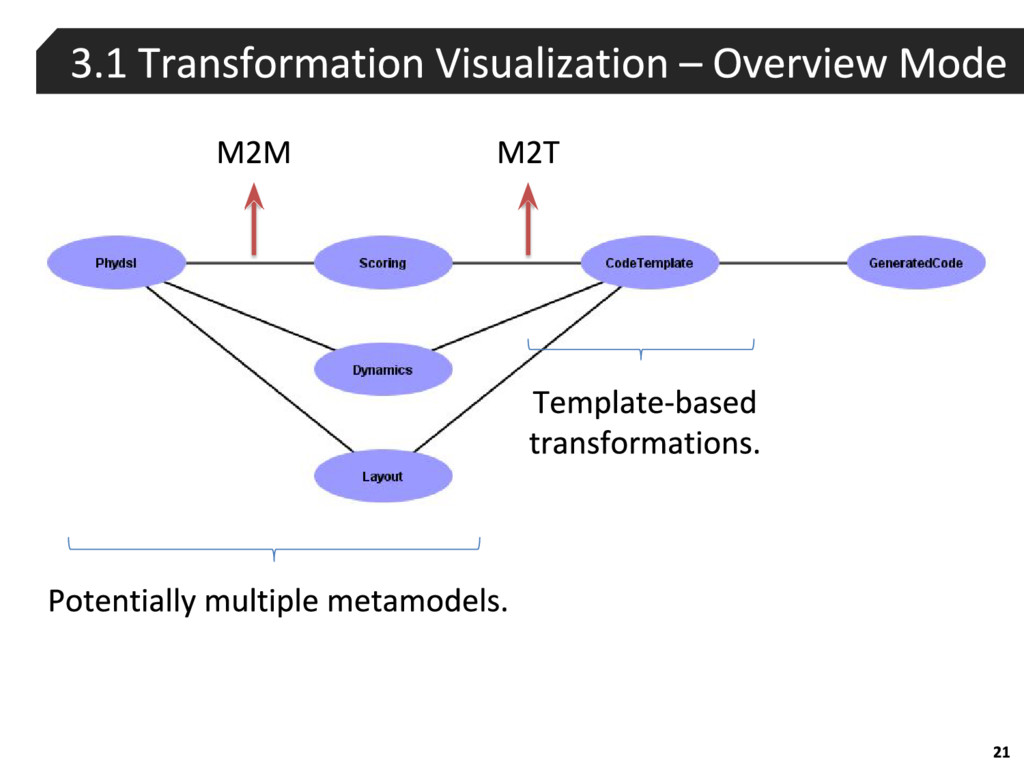 3.1 Transformation Visualization – Overview Mode

M2M

M2T

Phydsl

Scoring

CodeTemplate

GeneratedCode

Dynamics

Layout

Template-based transformations.

Potentially multiple metamodels.

21